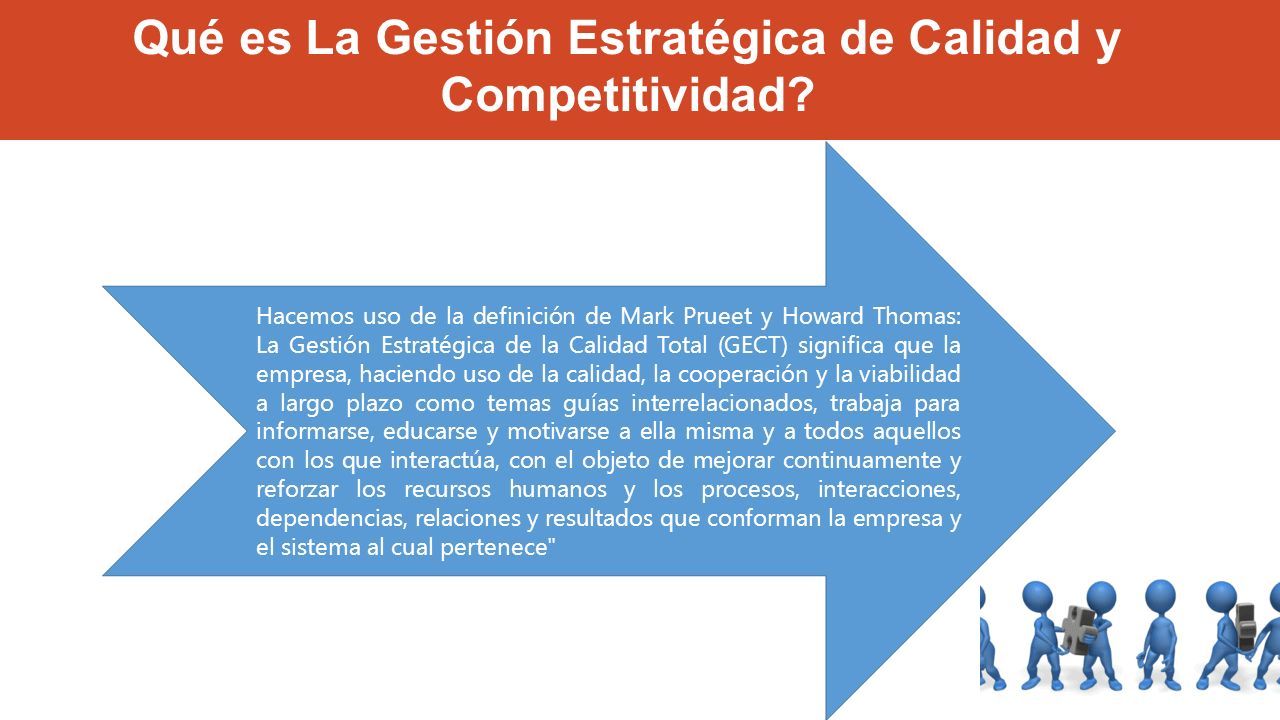 Qué es La Gestión Estratégica de Calidad y Competitividad?

Hacemos uso de la definición de Mark Prueet y Howard Thomas: La Gestión Estratégica de la Calidad Total (GECT) significa que la empresa, haciendo uso de la calidad, la cooperación y la viabilidad a largo plazo como temas guías interrelacionados, trabaja para informarse, educarse y motivarse a ella misma y a todos aquellos con los que interactúa, con el objeto de mejorar continuamente y reforzar los recursos humanos y los procesos, interacciones, dependencias, relaciones y resultados que conforman la empresa y el sistema al cual pertenece"